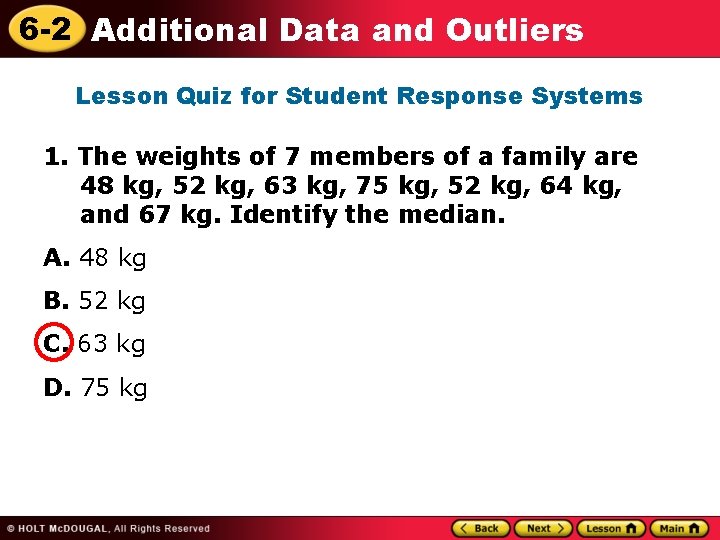 6-2 Additional Data and Outliers

Lesson Quiz for Student Response Systems

1. The weights of 7 members of a family are 48 kg, 52 kg, 63 kg, 75 kg, 52 kg, 64 kg, and 67 kg. Identify the median.

A. 48 kg

B. 52 kg

C. 63 kg

D. 75 kg

© HOLT McDOUGAL, All Rights Reserved

Back Next Lesson Main